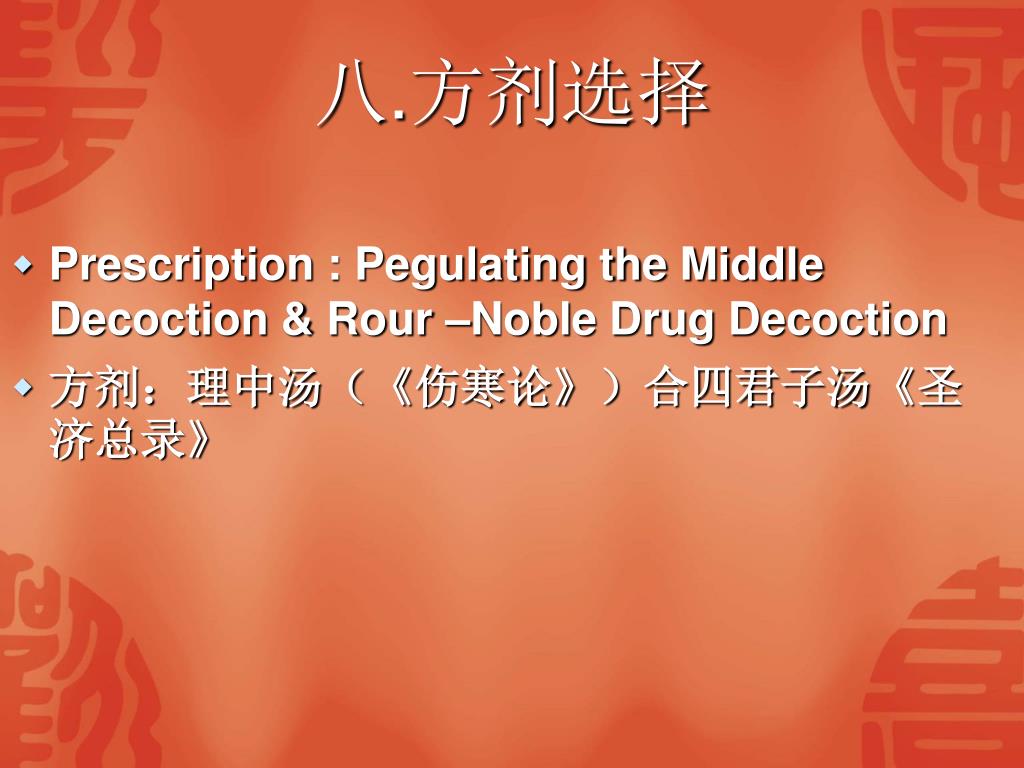 八.方剂选择

Prescription : Pegulating the Middle Decoction & Rour –Noble Drug Decoction

方剂：理中汤（《伤寒论》）合四君子汤《圣济总录》